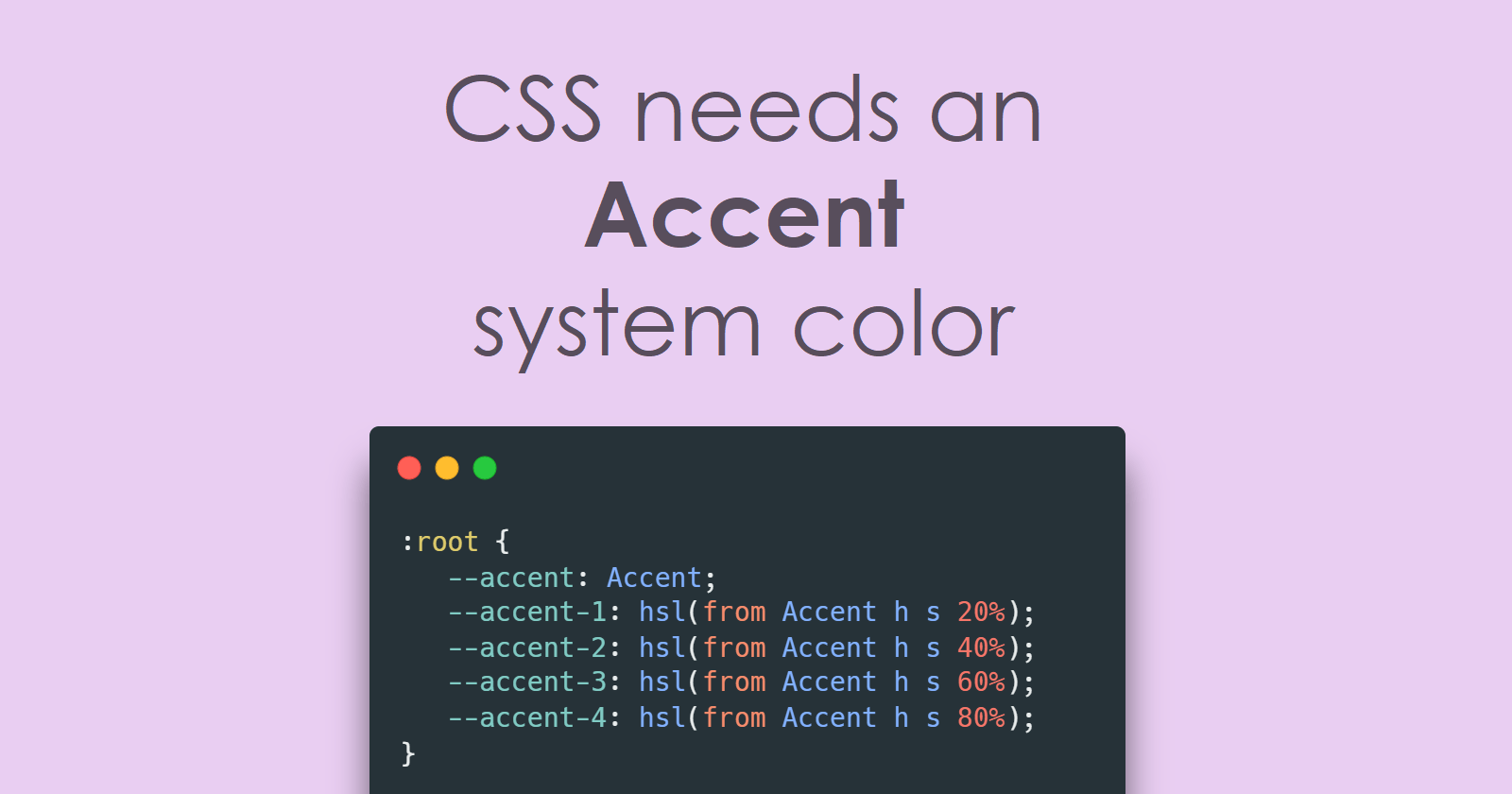 CSS needs an
Accent
system color

:root {
  --accent: Accent;
  --accent-1: hsl(from Accent h s 20%);
  --accent-2: hsl(from Accent h s 40%);
  --accent-3: hsl(from Accent h s 60%);
  --accent-4: hsl(from Accent h s 80%);
}